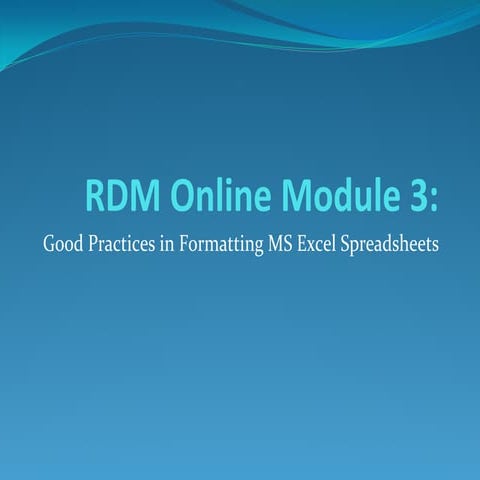 RDM Online Module 3:

Good Practices in Formatting MS Excel Spreadsheets